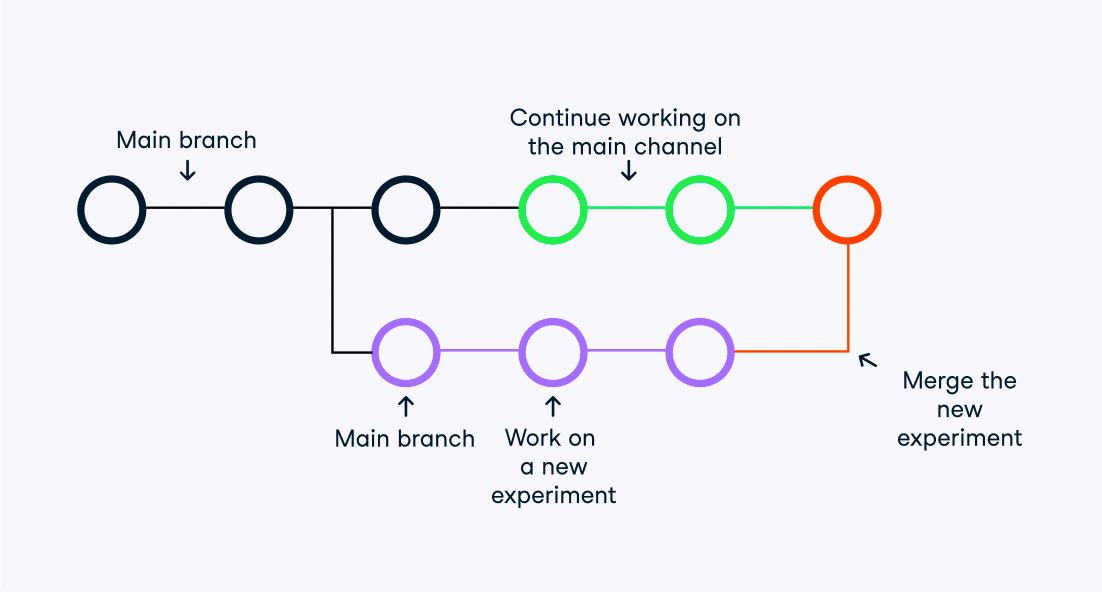 Main branch

Continue working on the main channel

Main branch

Work on a new experiment

Merge the new experiment